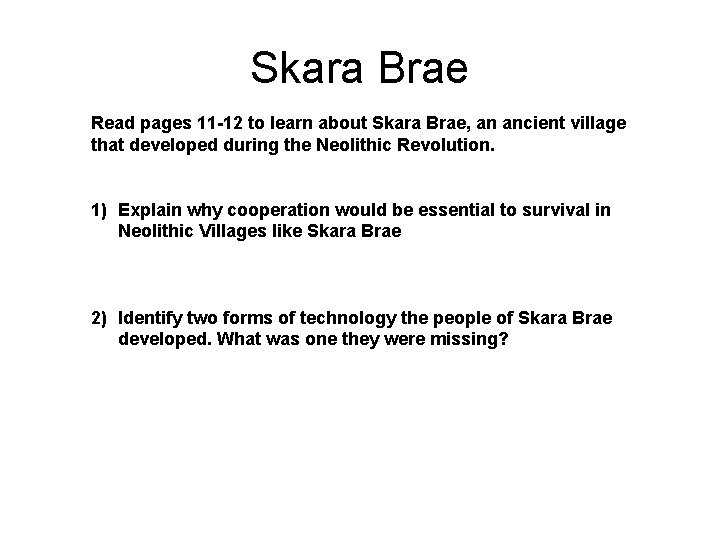 Skara Brae

Read pages 11-12 to learn about Skara Brae, an ancient village that developed during the Neolithic Revolution.

1) Explain why cooperation would be essential to survival in Neolithic Villages like Skara Brae

2) Identify two forms of technology the people of Skara Brae developed. What was one they were missing?